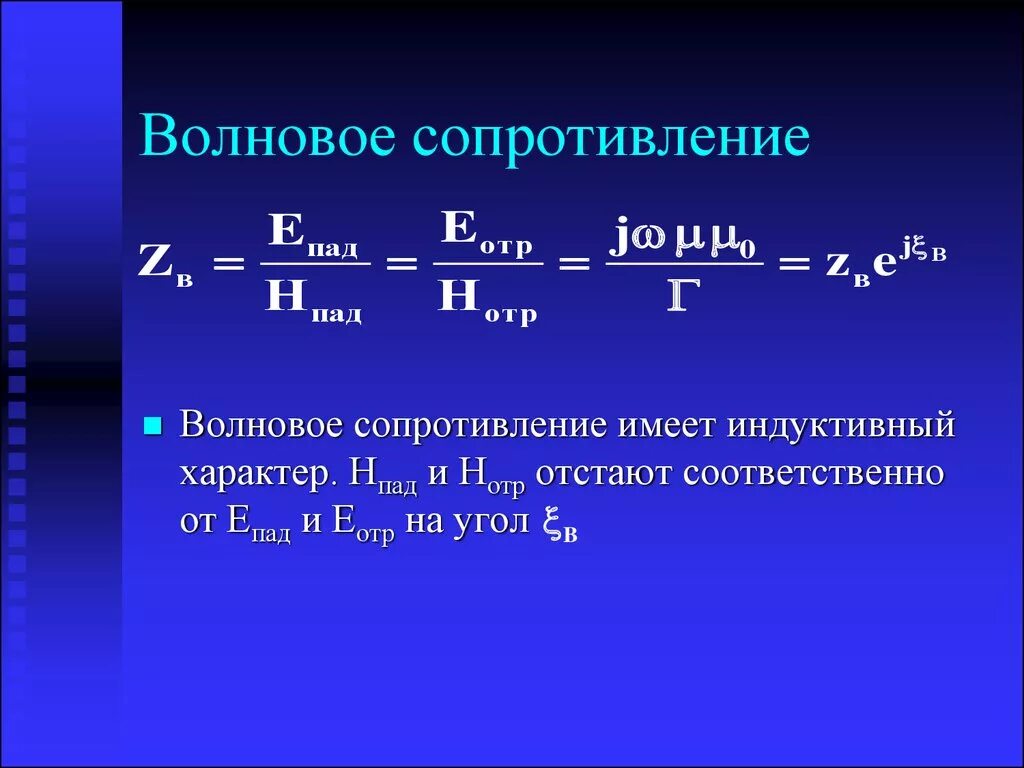 Волновое сопротивление

$Z_в = \frac{E_{пад}}{H_{пад}} = \frac{E_{отр}}{H_{отр}} = \frac{j\omega\mu\mu_0}{\Gamma} = z_в e^{j\xi_в}$

Волновое сопротивление имеет индуктивный характер. $H_{пад}$ и $H_{отр}$ отстают соответственно от $E_{пад}$ и $E_{отр}$ на угол $\xi_в$